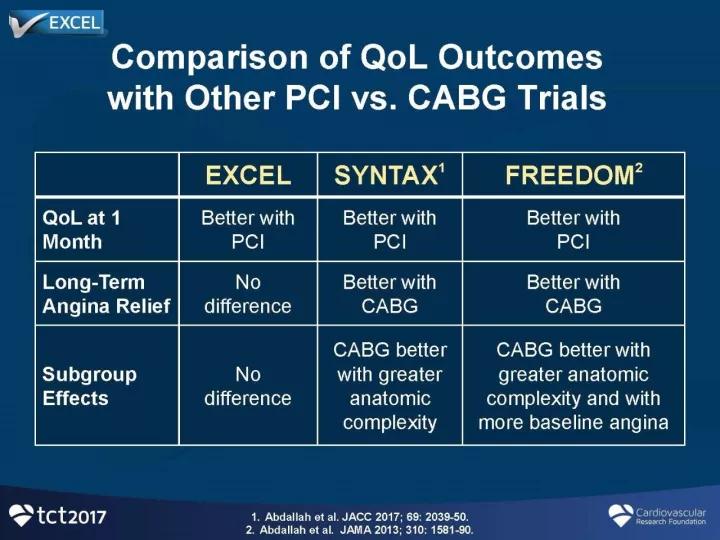 EXCEL

Comparison of QoL Outcomes with Other PCI vs. CABG Trials

| | EXCEL | SYNTAX$^1$ | FREEDOM$^2$ |
|---|---|---|---|
| QoL at 1 Month | Better with PCI | Better with PCI | Better with PCI |
| Long-Term Angina Relief | No difference | Better with CABG | Better with CABG |
| Subgroup Effects | No difference | CABG better with greater anatomic complexity | CABG better with greater anatomic complexity and with more baseline angina |

tct2017

1. Abdallah et al. JACC 2017; 69: 2039-50.
2. Abdallah et al. JAMA 2013; 310: 1581-90.

Cardiovascular Research Foundation